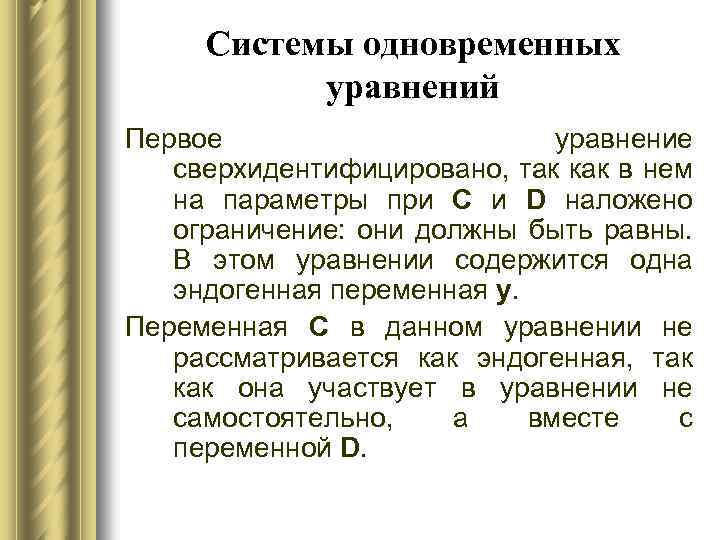 Системы одновременных уравнений

Первое уравнение сверхидентифицировано, так как в нем на параметры при C и D наложено ограничение: они должны быть равны. В этом уравнении содержится одна эндогенная переменная y.

Переменная C в данном уравнении не рассматривается как эндогенная, так как она участвует в уравнении не самостоятельно, а вместе с переменной D.